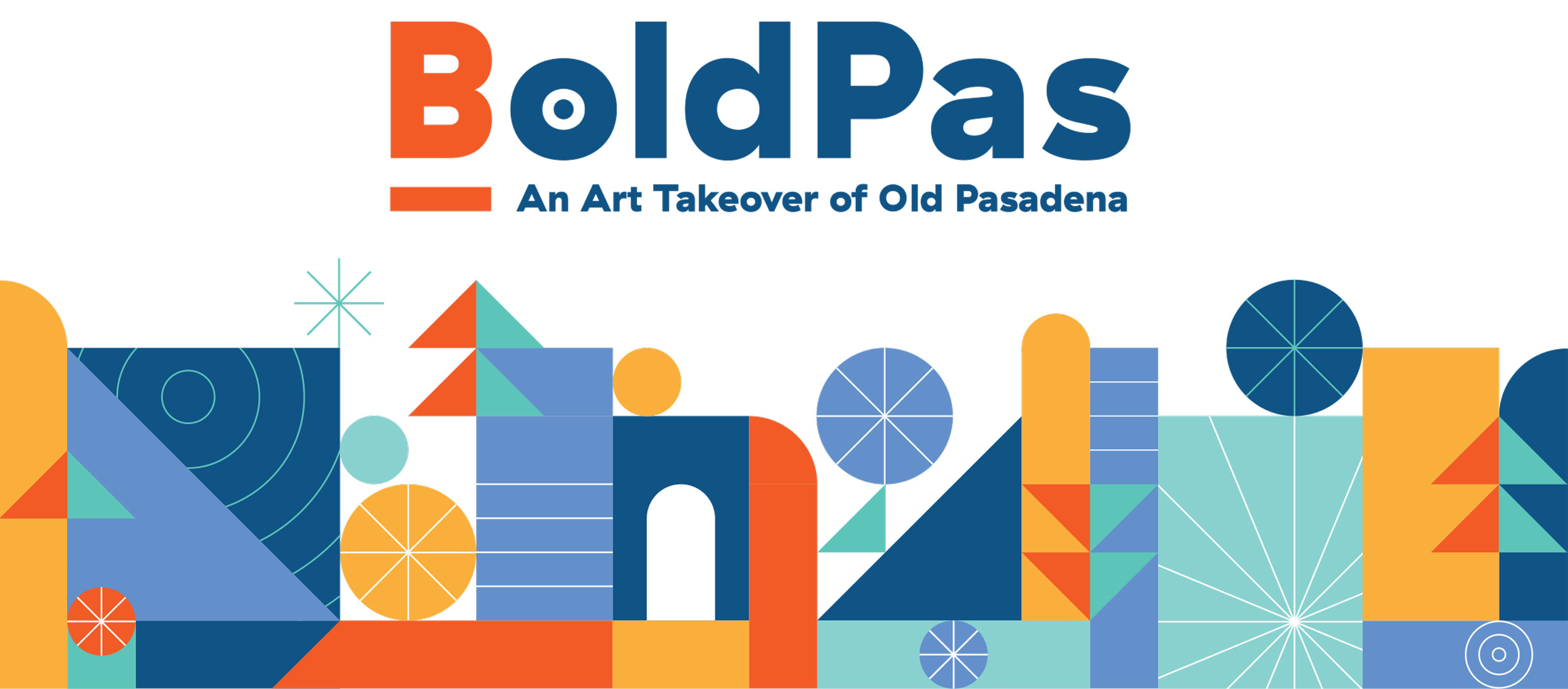 BoldPas
An Art Takeover of Old Pasadena